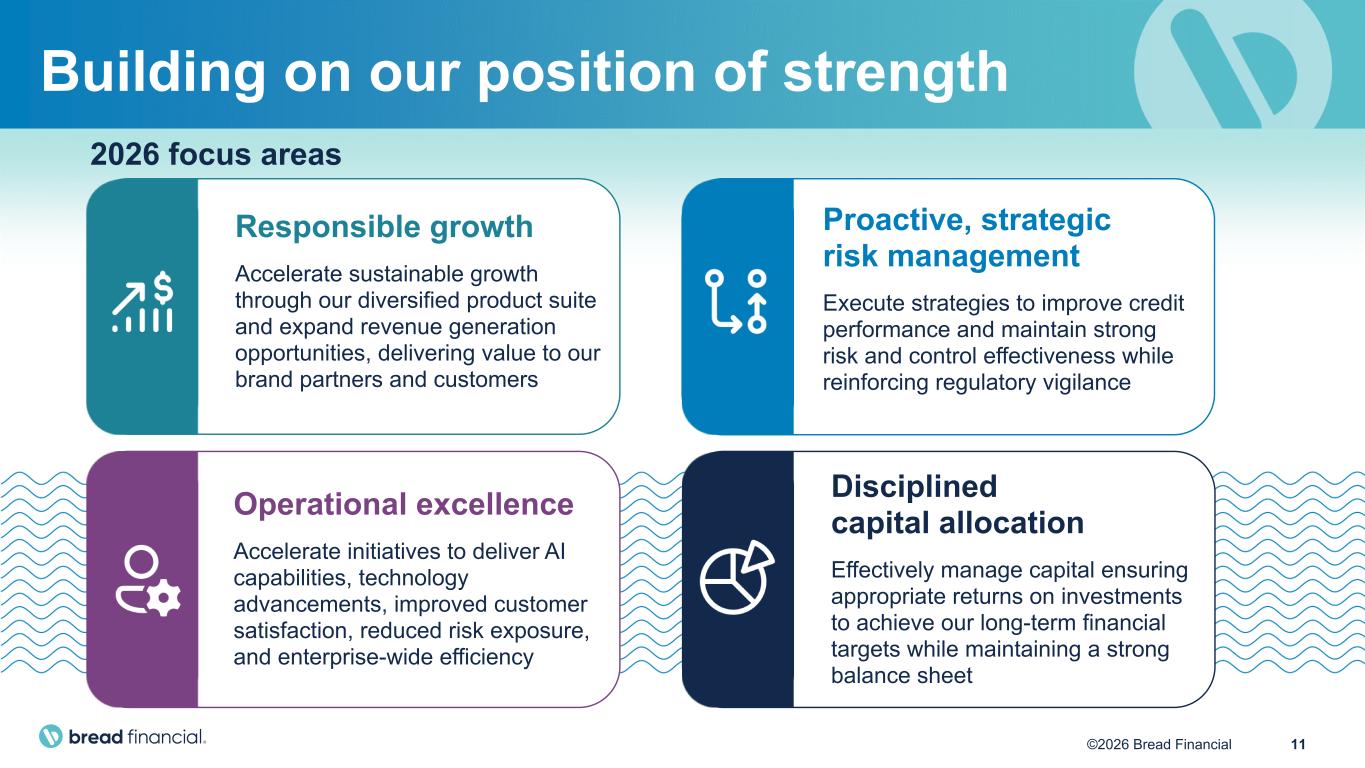 Building on our position of strength

2026 focus areas

Responsible growth

Accelerate sustainable growth through our diversified product suite and expand revenue generation opportunities, delivering value to our brand partners and customers

Proactive, strategic risk management

Execute strategies to improve credit performance and maintain strong risk and control effectiveness while reinforcing regulatory vigilance

Operational excellence

Accelerate initiatives to deliver AI capabilities, technology advancements, improved customer satisfaction, reduced risk exposure, and enterprise-wide efficiency

Disciplined capital allocation

Effectively manage capital ensuring appropriate returns on investments to achieve our long-term financial targets while maintaining a strong balance sheet

bread financial.

©2026 Bread Financial 11